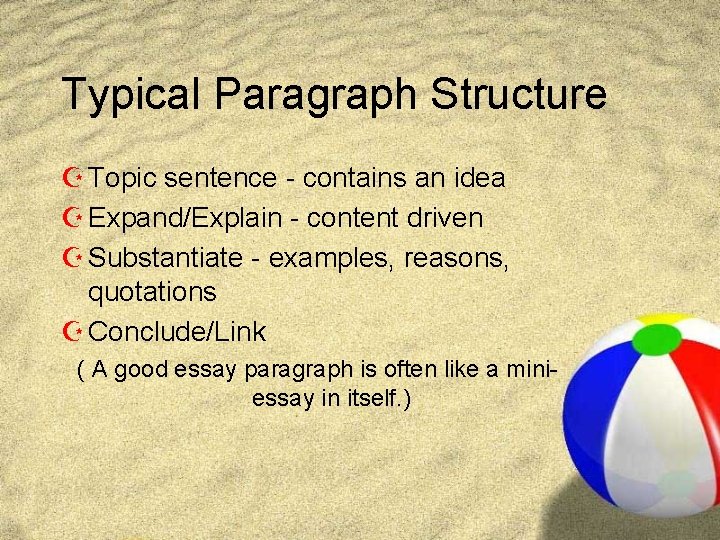 Typical Paragraph Structure

Topic sentence - contains an idea

Expand/Explain - content driven

Substantiate - examples, reasons, quotations

Conclude/Link

( A good essay paragraph is often like a mini-essay in itself.)